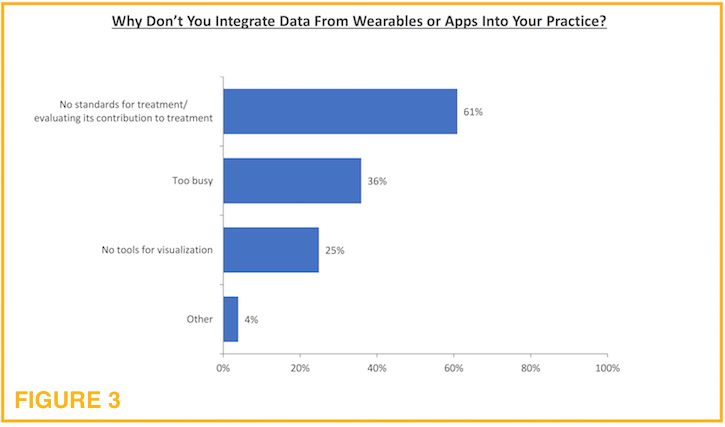 Why Don't You Integrate Data From Wearables or Apps Into Your Practice?

No standards for treatment/ evaluating its contribution to treatment
61%

Too busy
36%

No tools for visualization
25%

Other
4%

0%
20%
40%
60%
80%
100%

FIGURE 3